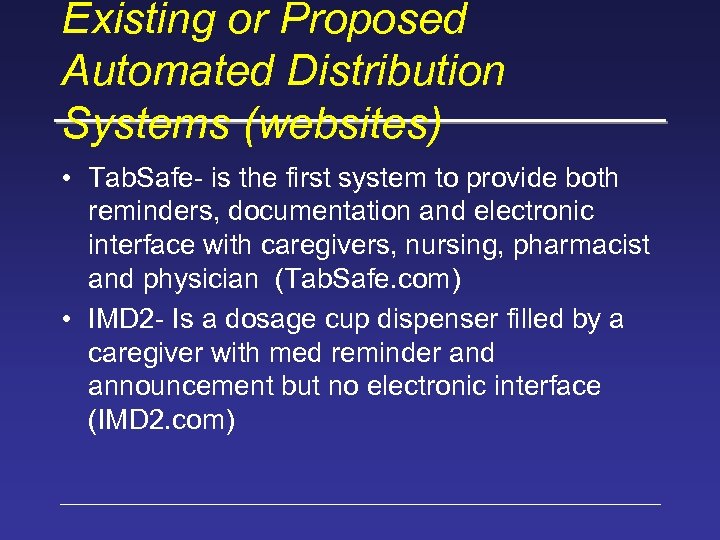 Existing or Proposed Automated Distribution Systems (websites)

• TabSafe- is the first system to provide both reminders, documentation and electronic interface with caregivers, nursing, pharmacist and physician (TabSafe.com)
• IMD2- Is a dosage cup dispenser filled by a caregiver with med reminder and announcement but no electronic interface (IMD2.com)